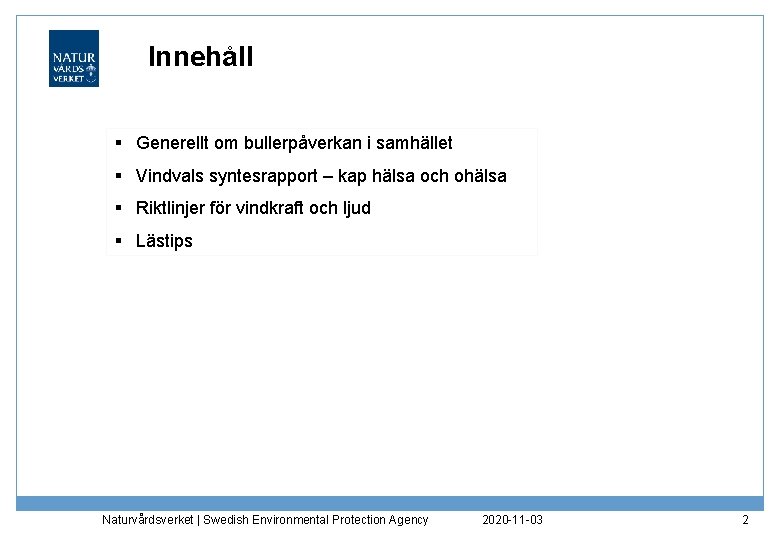 NATUR
VÅRDS
VERKET

Innehåll

▪ Generellt om bullerpåverkan i samhället
▪ Vindvals syntesrapport – kap hälsa och ohälsa
▪ Riktlinjer för vindkraft och ljud
▪ Lästips

Naturvårdsverket | Swedish Environmental Protection Agency 2020-11-03 2